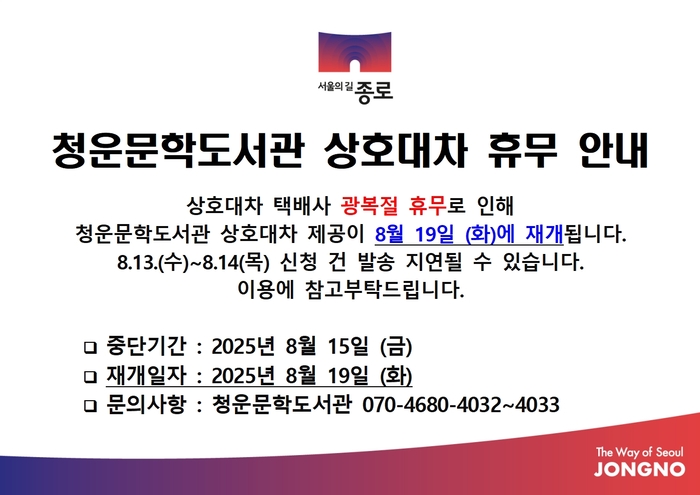 서울의 길 종로

청운문학도서관 상호대차 휴무 안내

상호대차 택배사 광복절 휴무로 인해
청운문학도서관 상호대차 제공이 8월 19일 (화)에 재개됩니다.
8.13.(수)~8.14(목) 신청 건 발송 지연될 수 있습니다.
이용에 참고부탁드립니다.

❑ 중단기간 : 2025년 8월 15일 (금)
❑ 재개일자 : 2025년 8월 19일 (화)
❑ 문의사항 : 청운문학도서관 070-4680-4032~4033

The Way of Seoul
JONGNO